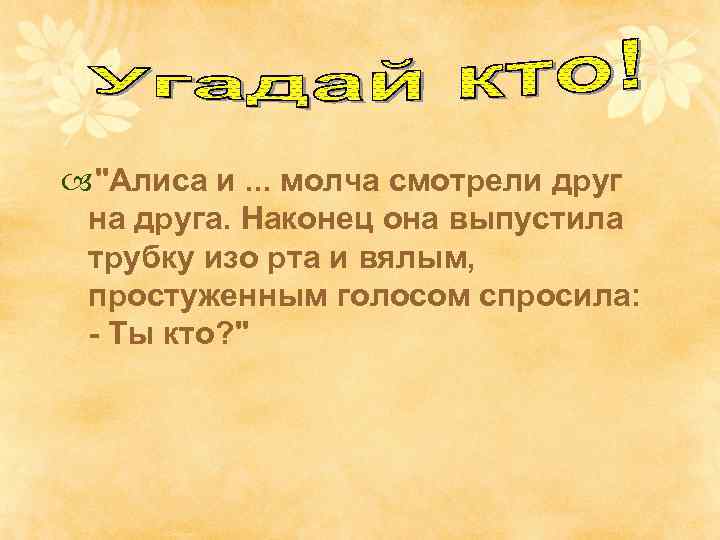 Угадай кто!

"Алиса и ... молча смотрели друг на друга. Наконец она выпустила трубку изо рта и вялым, простуженным голосом спросила:
- Ты кто?"